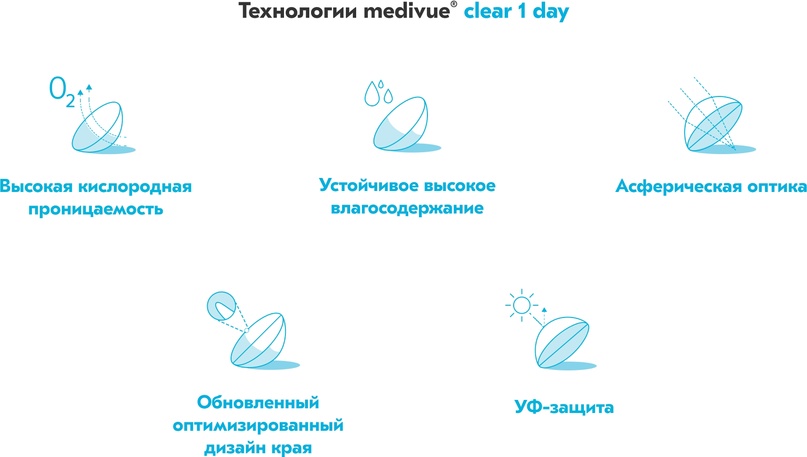 Технологии medivue® clear 1 day

$O_2$

Высокая кислородная проницаемость

Устойчивое высокое влагосодержание

Асферическая оптика

Обновленный оптимизированный дизайн края

УФ-защита